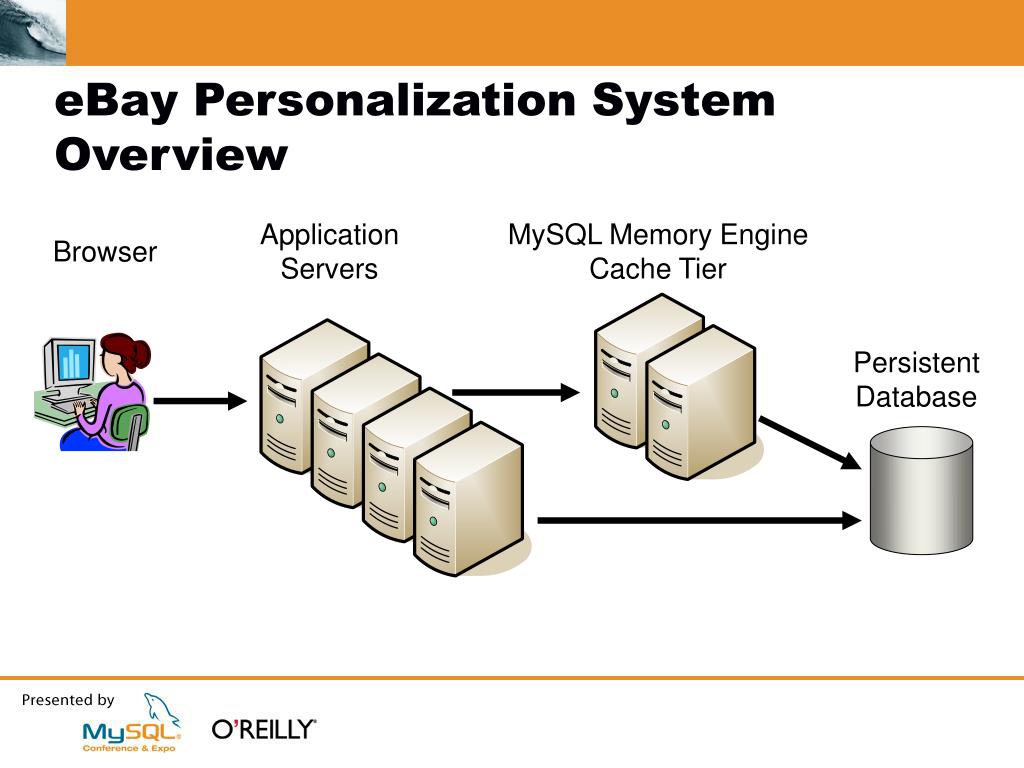 eBay Personalization System Overview

Browser

Application Servers

MySQL Memory Engine Cache Tier

Persistent Database

Presented by

MySQL Conference & Expo

O'REILLY